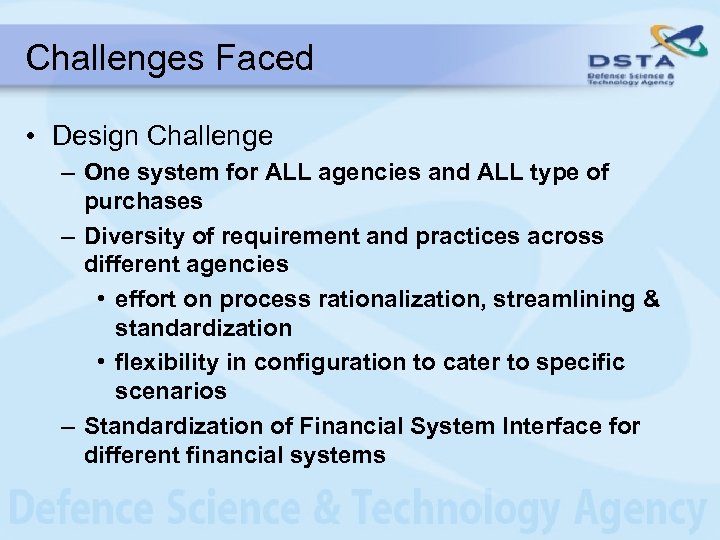 Challenges Faced

DSTA
Defence Science & Technology Agency

• Design Challenge
– One system for ALL agencies and ALL type of purchases
– Diversity of requirement and practices across different agencies
• effort on process rationalization, streamlining & standardization
• flexibility in configuration to cater to specific scenarios
– Standardization of Financial System Interface for different financial systems

Defence Science & Technology Agency